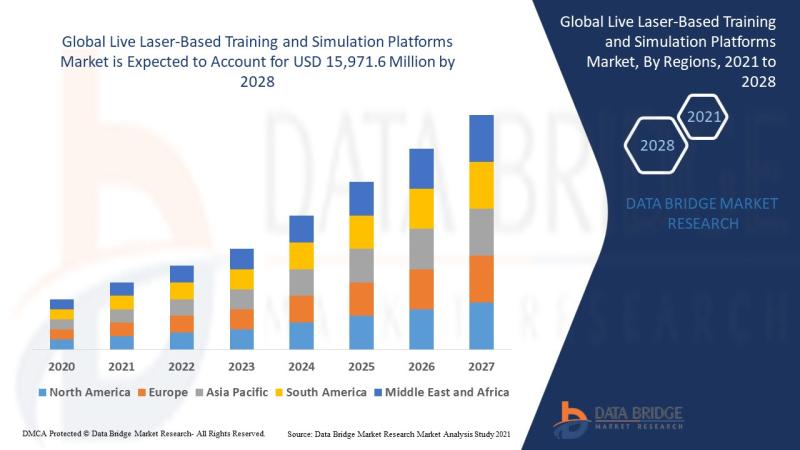 Global Live Laser-Based Training and Simulation Platforms Market is Expected to Account for USD 15,971.6 Million by 2028

2020 2021 2022 2023 2024 2025 2026 2027

North America Europe Asia Pacific South America Middle East and Africa

Global Live Laser-Based Training and Simulation Platforms Market, By Regions, 2021 to 2028

2021

2028

DATA BRIDGE MARKET RESEARCH

DATA BRIDGE MARKET RESEARCH

DMCA Protected © Data Bridge Market Research- All Rights Reserved.

Source: Data Bridge Market Research Market Analysis Study 2021